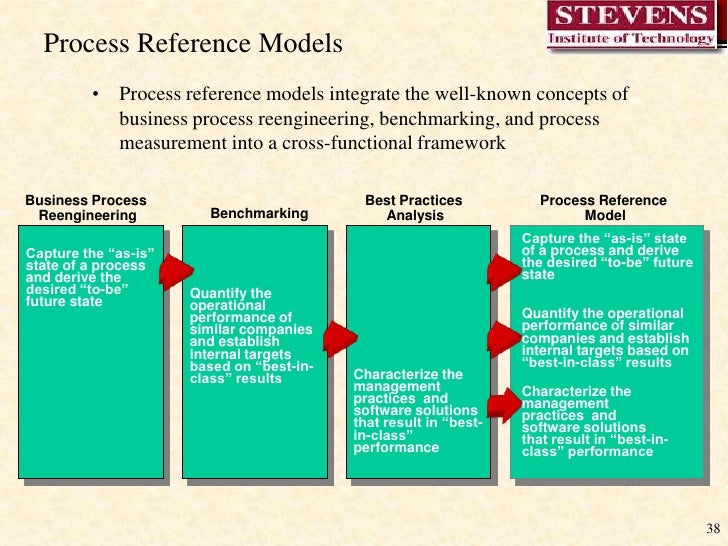 STEVENS
Institute of Technology

Process Reference Models

• Process reference models integrate the well-known concepts of business process reengineering, benchmarking, and process measurement into a cross-functional framework

Business Process Reengineering

Capture the “as-is” state of a process and derive the desired “to-be” future state

Benchmarking

Quantify the operational performance of similar companies and establish internal targets based on “best-in-class” results

Best Practices Analysis

Characterize the management practices and software solutions that result in “best-in-class” performance

Process Reference Model

Capture the “as-is” state of a process and derive the desired “to-be” future state

Quantify the operational performance of similar companies and establish internal targets based on “best-in-class” results

Characterize the management practices and software solutions that result in “best-in-class” performance

38